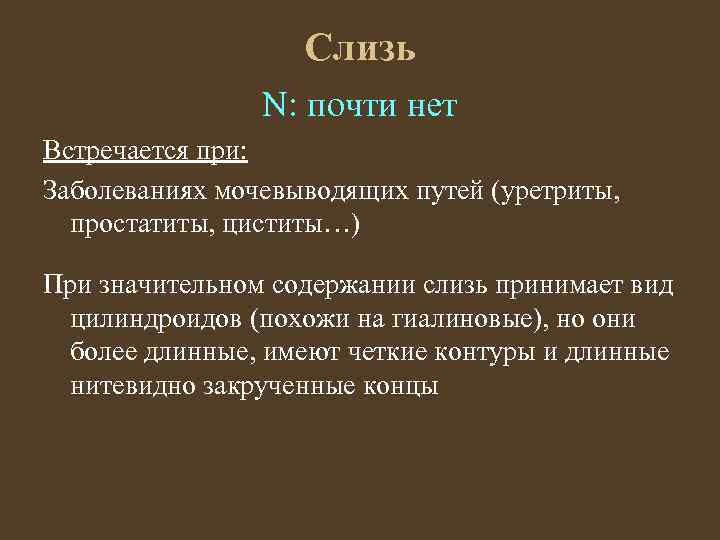 Слизь

N: почти нет

Встречается при:

Заболеваниях мочевыводящих путей (уретриты, простатиты, циститы…)

При значительном содержании слизь принимает вид цилиндроидов (похожи на гиалиновые), но они более длинные, имеют четкие контуры и длинные нитевидно закрученные концы